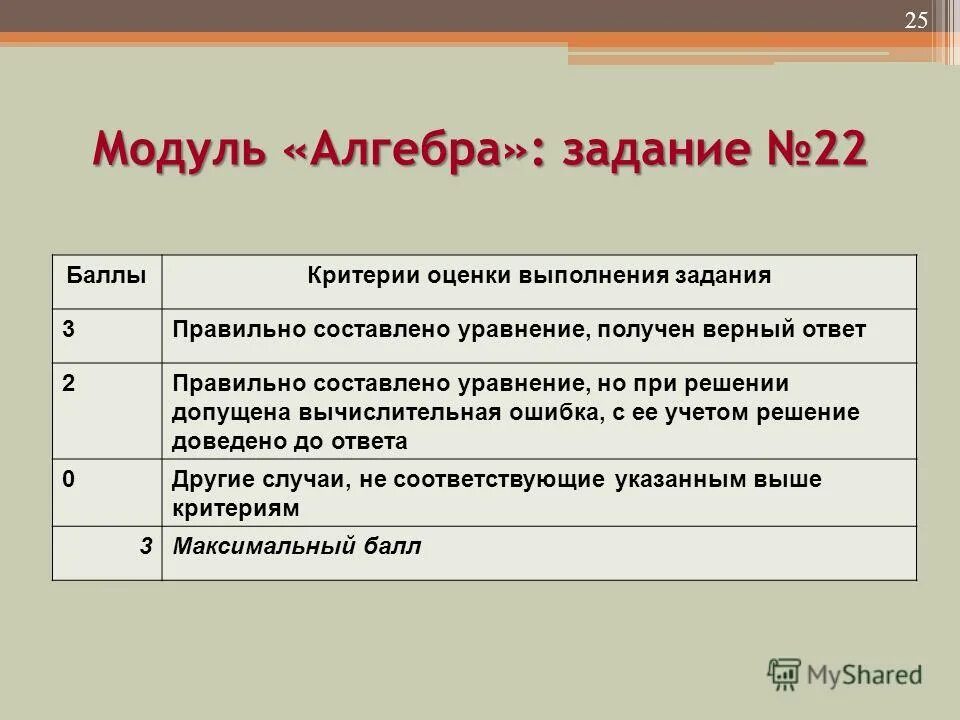 25

Модуль «Алгебра»: задание №22

| Баллы | Критерии оценки выполнения задания |
|---|---|
| 3 | Правильно составлено уравнение, получен верный ответ |
| 2 | Правильно составлено уравнение, но при решении допущена вычислительная ошибка, с ее учетом решение доведено до ответа |
| 0 | Другие случаи, не соответствующие указанным выше критериям |
| 3 | Максимальный балл |

MyShared